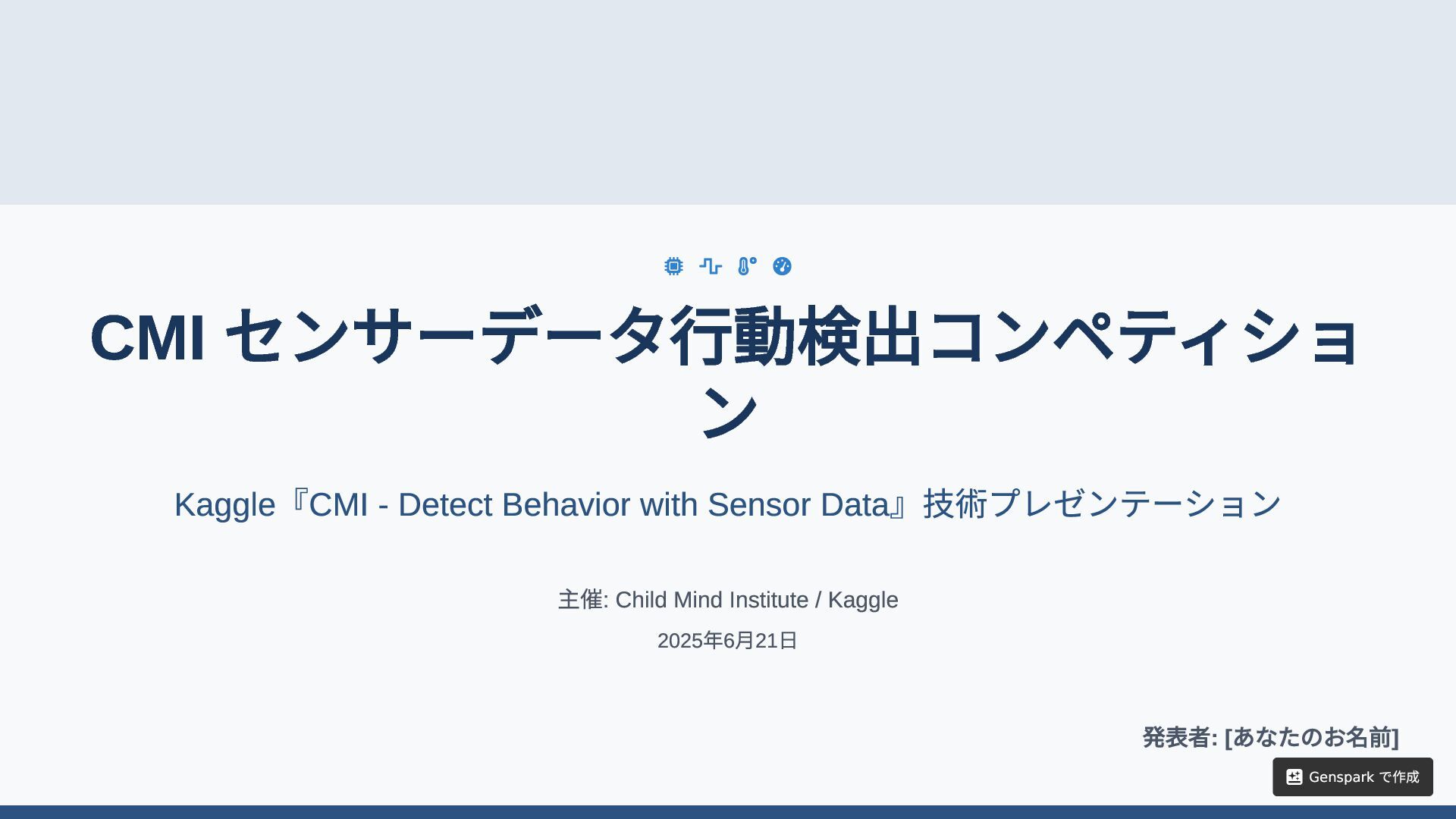 CMI センサーデータ行動検出コンペティション

Kaggle『CMI - Detect Behavior with Sensor Data』技術プレゼンテーション

主催: Child Mind Institute / Kaggle

2025年6月21日

発表者: [あなたのお名前]

Genspark で作成